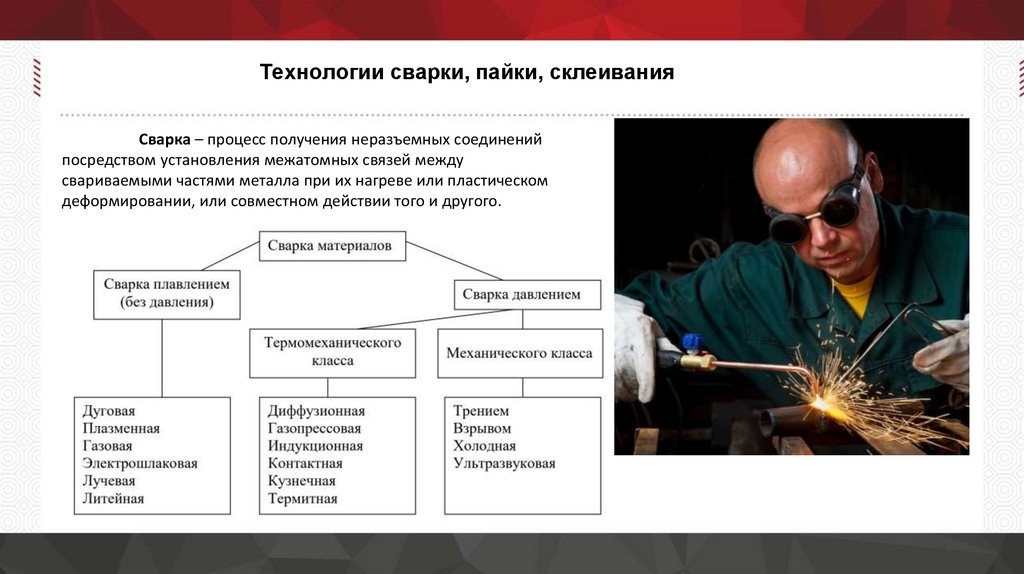 Технологии сварки, пайки, склеивания

Сварка – процесс получения неразъемных соединений посредством установления межатомных связей между свариваемыми частями металла при их нагреве или пластическом деформировании, или совместном действии того и другого.

Сварка материалов

Сварка плавлением (без давления)

Сварка давлением

Термомеханического класса

Механического класса

Дуговая
Плазменная
Газовая
Электрошлаковая
Лучевая
Литейная

Диффузионная
Газопрессовая
Индукционная
Контактная
Кузнечная
Термитная

Трением
Взрывом
Холодная
Ультразвуковая